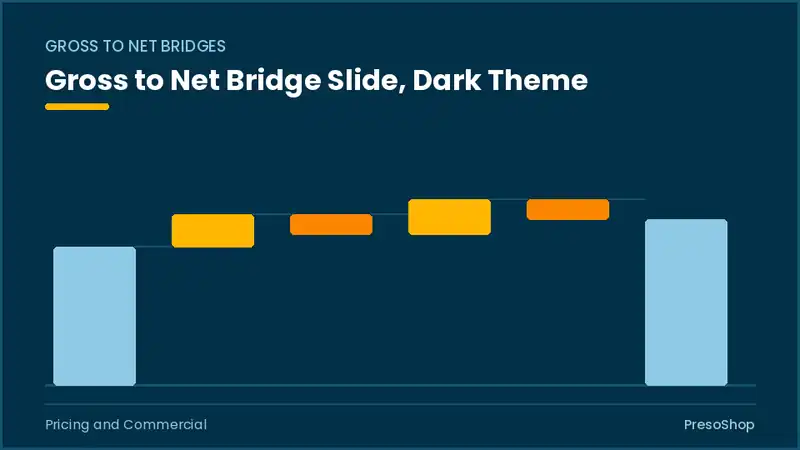 GROSS TO NET BRIDGES

Gross to Net Bridge Slide, Dark Theme

Pricing and Commercial

PresoShop